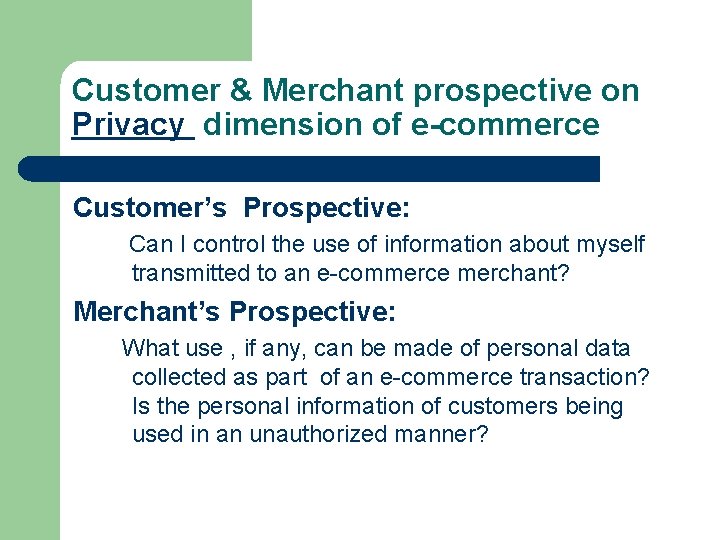 Customer & Merchant prospective on Privacy dimension of e-commerce

Customer's Prospective:

Can I control the use of information about myself transmitted to an e-commerce merchant?

Merchant's Prospective:

What use , if any, can be made of personal data collected as part of an e-commerce transaction? Is the personal information of customers being used in an unauthorized manner?